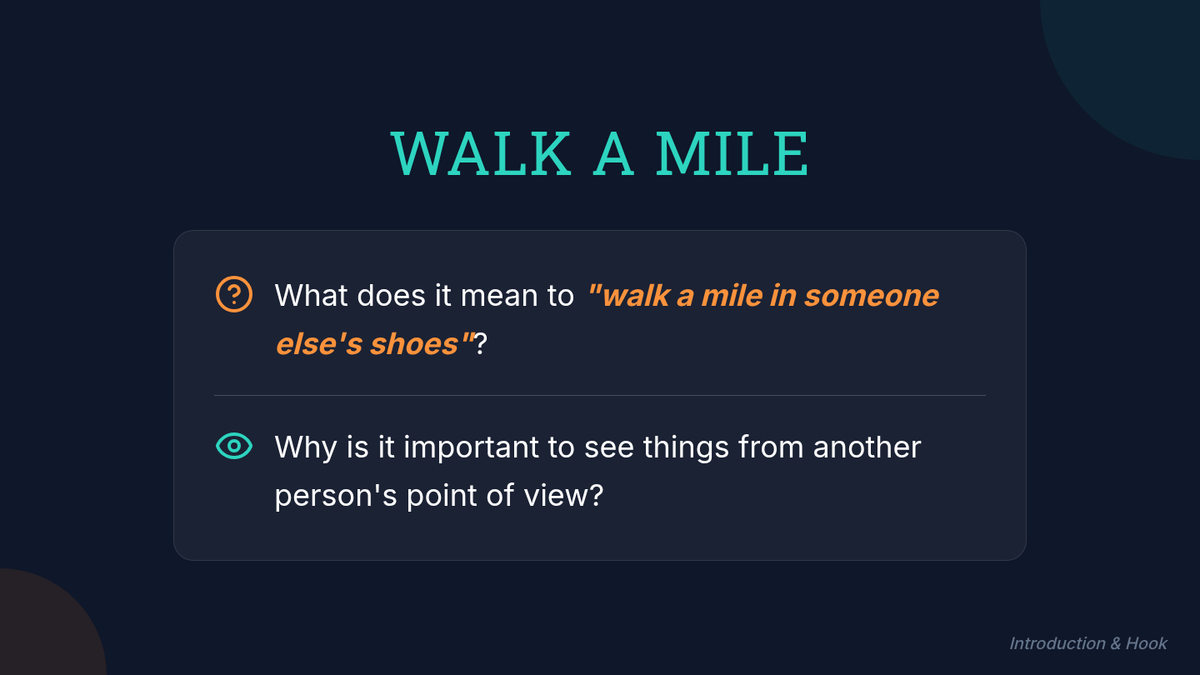 WALK A MILE

What does it mean to "walk a mile in someone else's shoes"?

Why is it important to see things from another person's point of view?

Introduction & Hook